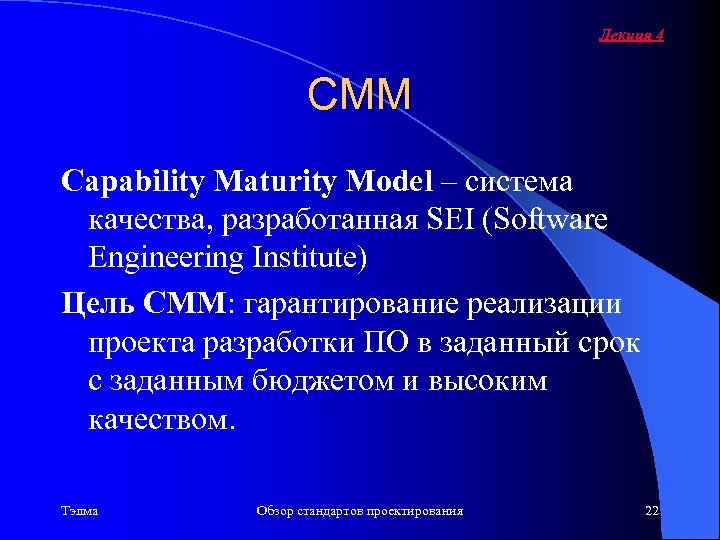 Лекция 4

CMM

Capability Maturity Model – система качества, разработанная SEI (Software Engineering Institute)

Цель CMM: гарантирование реализации проекта разработки ПО в заданный срок с заданным бюджетом и высоким качеством.

Тэлма

Обзор стандартов проектирования

22